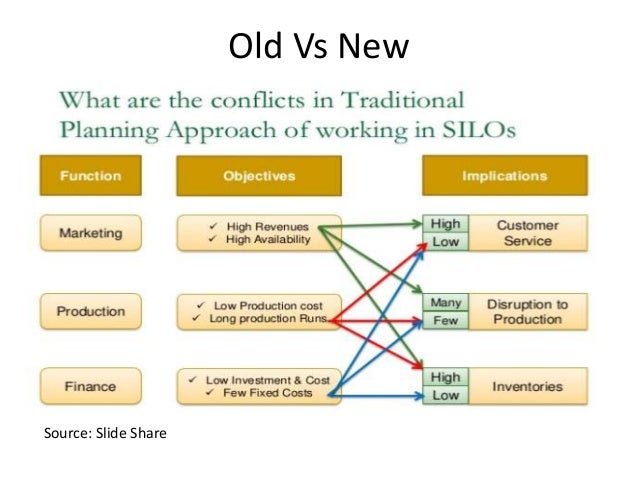 Old Vs New

What are the conflicts in Traditional Planning Approach of working in SILOs

Function

Objectives

Implications

Marketing

✓ High Revenues
✓ High Availability

High
Low

Customer Service

Production

✓ Low Production cost
✓ Long production Runs

Many
Few

Disruption to Production

Finance

✓ Low Investment & Cost
✓ Few Fixed Costs

High
Low

Inventories

Source: Slide Share